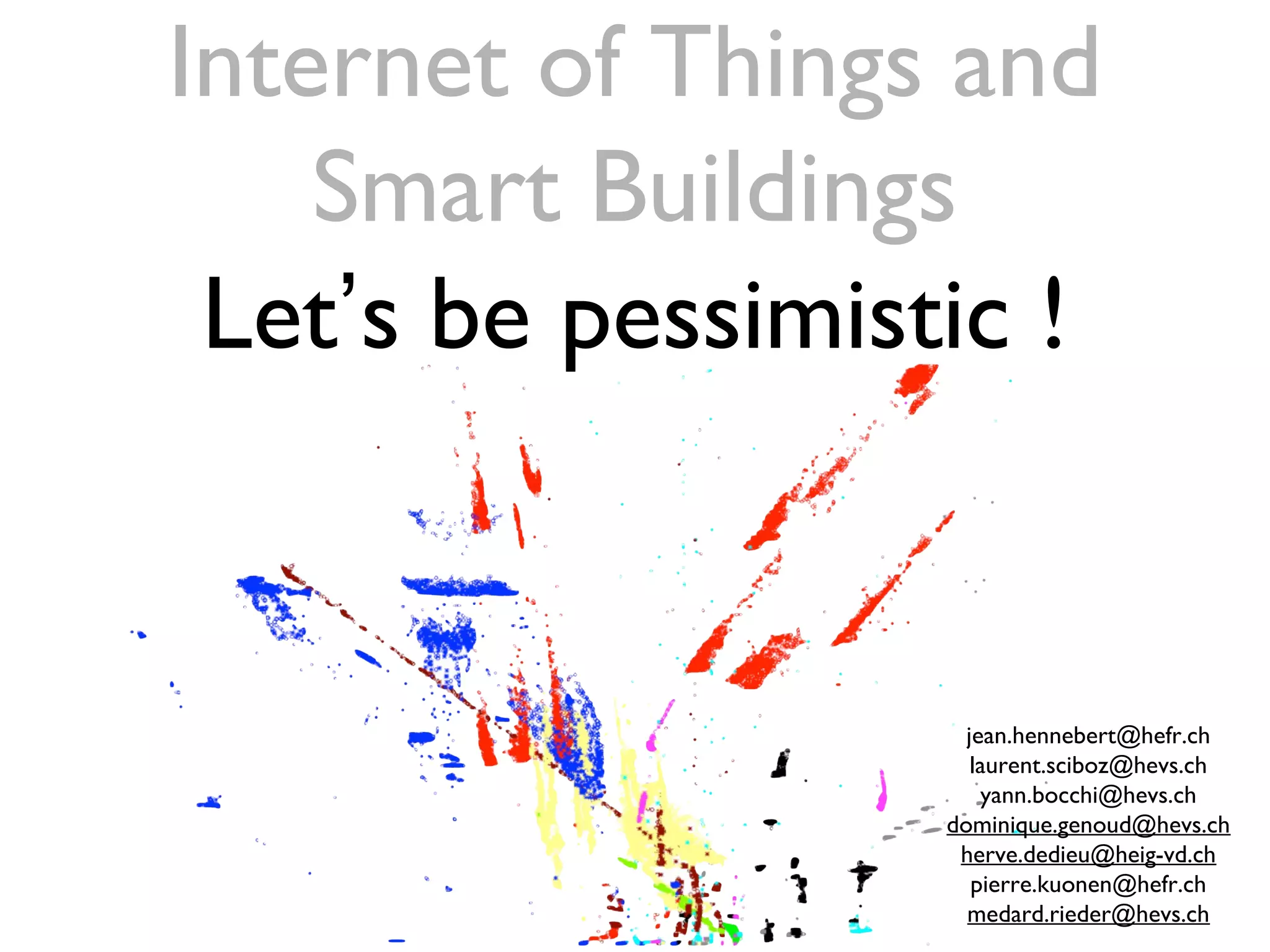 Internet of Things and Smart Buildings

Let's be pessimistic !

jean.hennebert@hefr.ch
laurent.sciboz@hevs.ch
yann.bocchi@hevs.ch
dominique.genoud@hevs.ch
herve.dedieu@heig-vd.ch
pierre.kuonen@hefr.ch
medard.rieder@hevs.ch